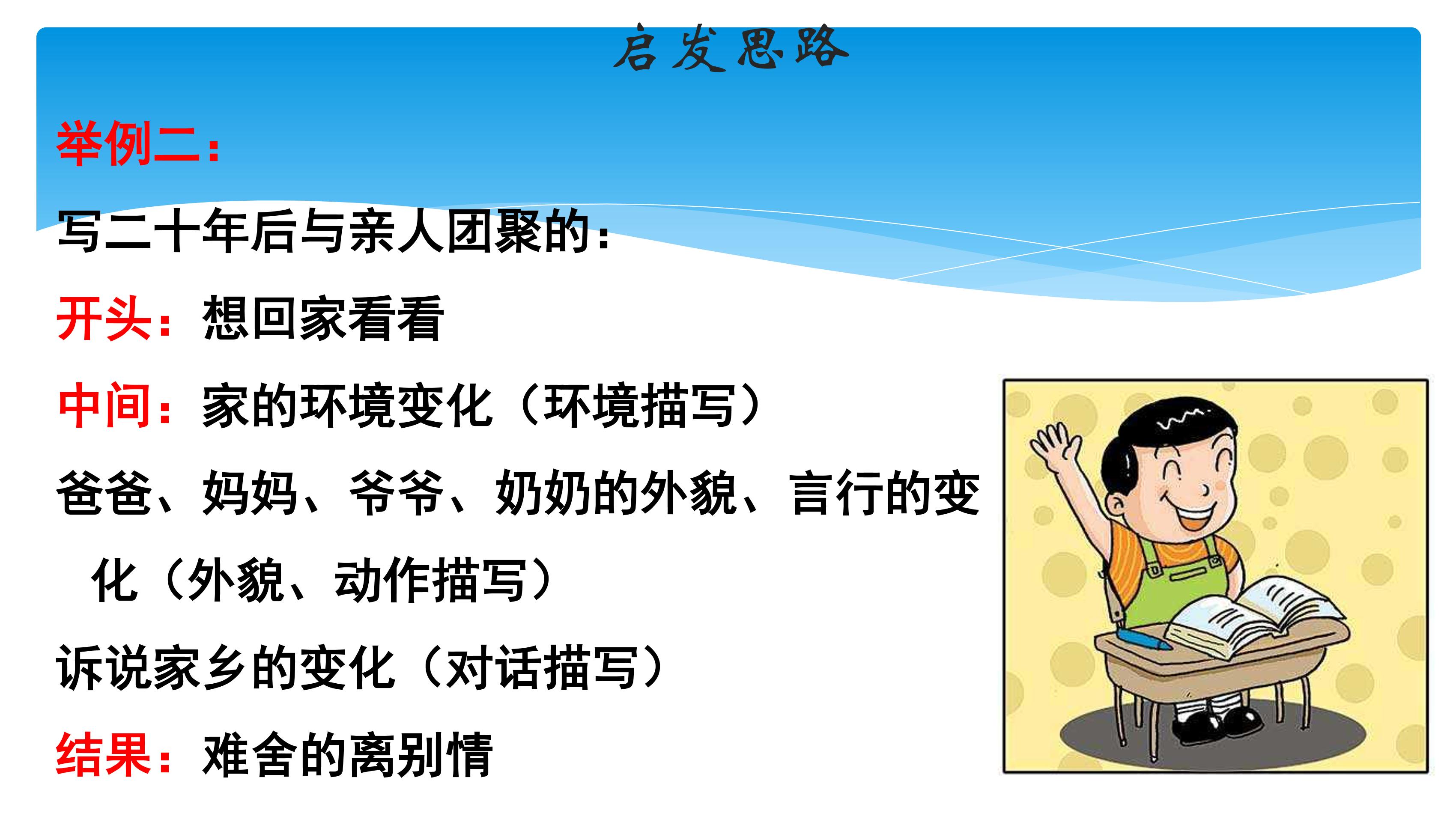 启发思路

举例二：

写二十年后与亲人团聚的：

开头：想回家看看

中间：家的环境变化（环境描写）

爸爸、妈妈、爷爷、奶奶的外貌、言行的变化（外貌、动作描写）

诉说家乡的变化（对话描写）

结果：难舍的离别情